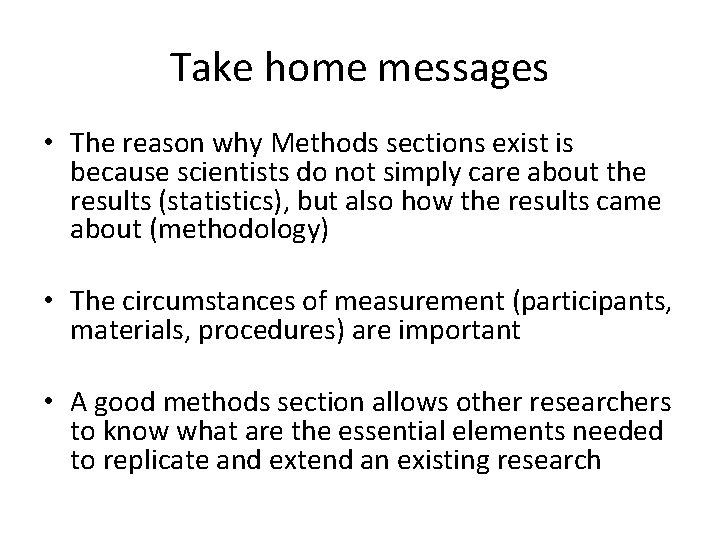 Take home messages

• The reason why Methods sections exist is because scientists do not simply care about the results (statistics), but also how the results came about (methodology)

• The circumstances of measurement (participants, materials, procedures) are important

• A good methods section allows other researchers to know what are the essential elements needed to replicate and extend an existing research